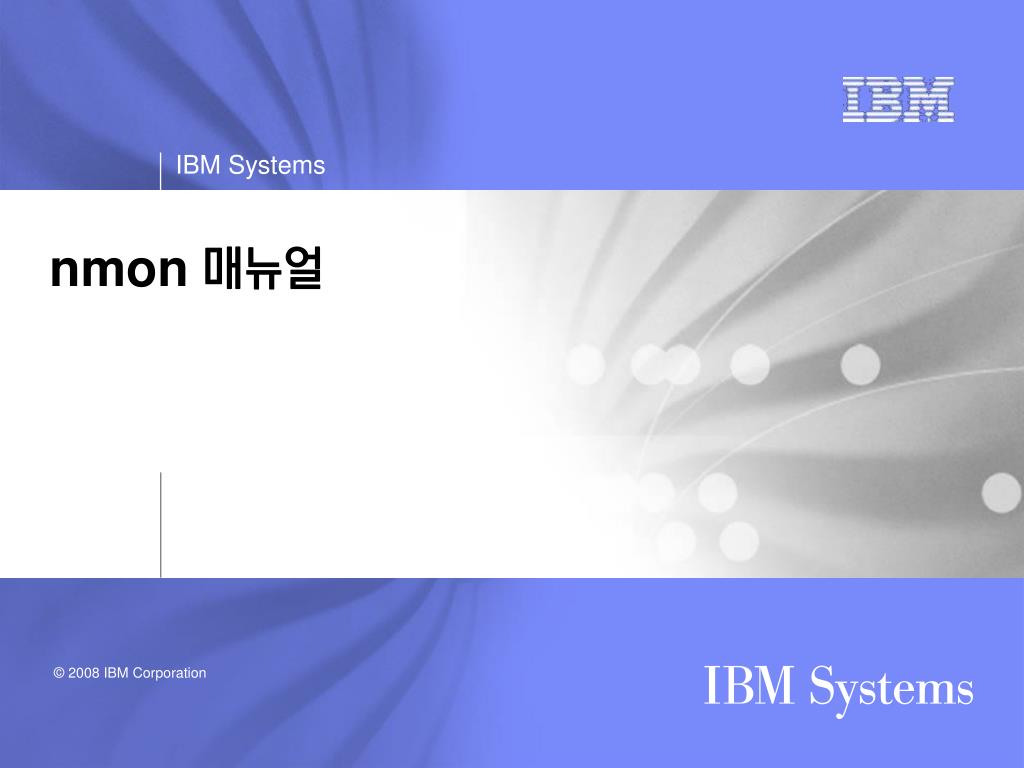 IBM

IBM Systems

nmon 매뉴얼

© 2008 IBM Corporation

IBM Systems